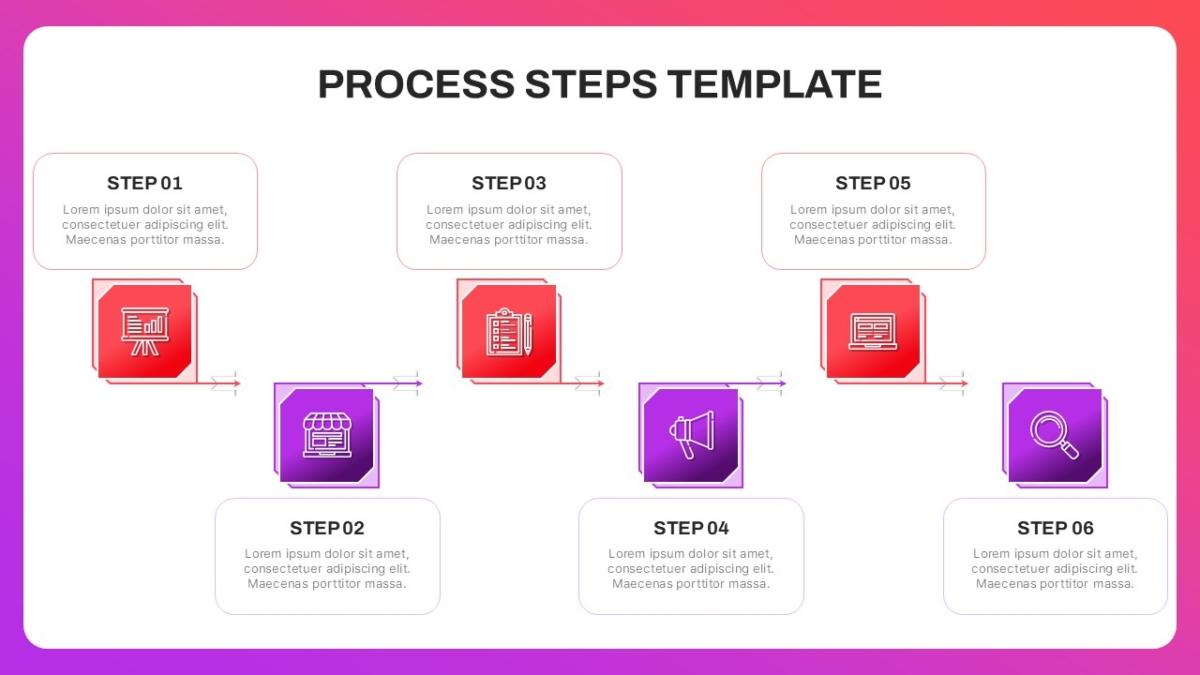 PROCESS STEPS TEMPLATE

STEP 01
Lorem ipsum dolor sit amet, consectetuer adipiscing elit. Maecenas porttitor massa.

STEP 02
Lorem ipsum dolor sit amet, consectetuer adipiscing elit. Maecenas porttitor massa.

STEP 03
Lorem ipsum dolor sit amet, consectetuer adipiscing elit. Maecenas porttitor massa.

STEP 04
Lorem ipsum dolor sit amet, consectetuer adipiscing elit. Maecenas porttitor massa.

STEP 05
Lorem ipsum dolor sit amet, consectetuer adipiscing elit. Maecenas porttitor massa.

STEP 06
Lorem ipsum dolor sit amet, consectetuer adipiscing elit. Maecenas porttitor massa.